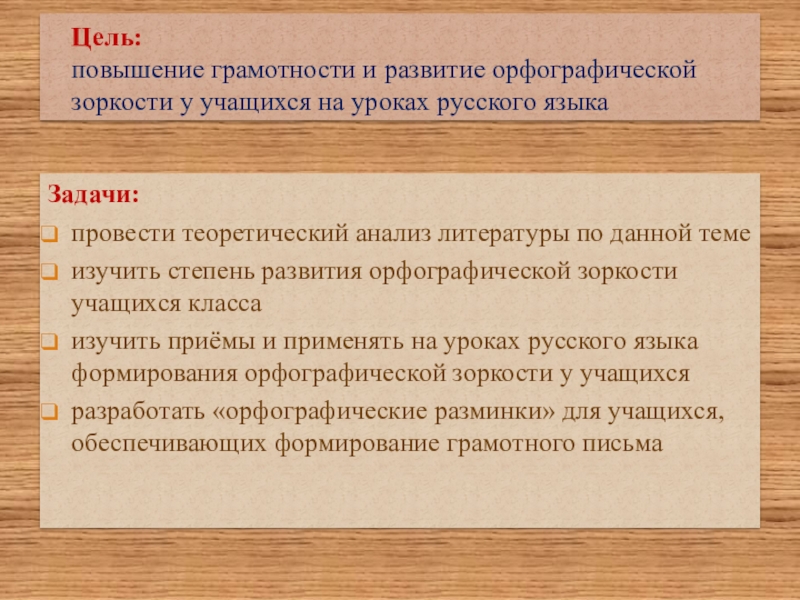 Цель:
повышение грамотности и развитие орфографической зоркости у учащихся на уроках русского языка

Задачи:
провести теоретический анализ литературы по данной теме
изучить степень развития орфографической зоркости учащихся класса
изучить приёмы и применять на уроках русского языка формирования орфографической зоркости у учащихся
разработать «орфографические разминки» для учащихся, обеспечивающих формирование грамотного письма